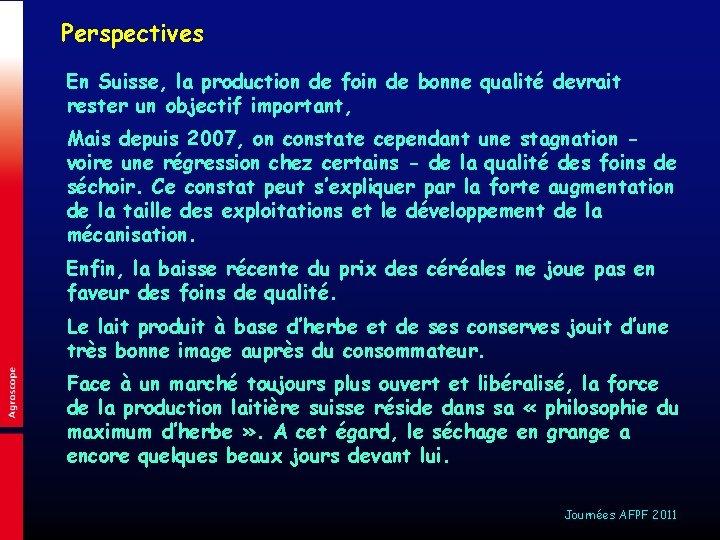 Perspectives

En Suisse, la production de foin de bonne qualité devrait rester un objectif important,

Mais depuis 2007, on constate cependant une stagnation - voire une régression chez certains - de la qualité des foins de séchoir. Ce constat peut s'expliquer par la forte augmentation de la taille des exploitations et le développement de la mécanisation.

Enfin, la baisse récente du prix des céréales ne joue pas en faveur des foins de qualité.

Le lait produit à base d'herbe et de ses conserves jouit d'une très bonne image auprès du consommateur.

Face à un marché toujours plus ouvert et libéralisé, la force de la production laitière suisse réside dans sa « philosophie du maximum d'herbe ». A cet égard, le séchage en grange a encore quelques beaux jours devant lui.

Agroscope

Journées AFPF 2011